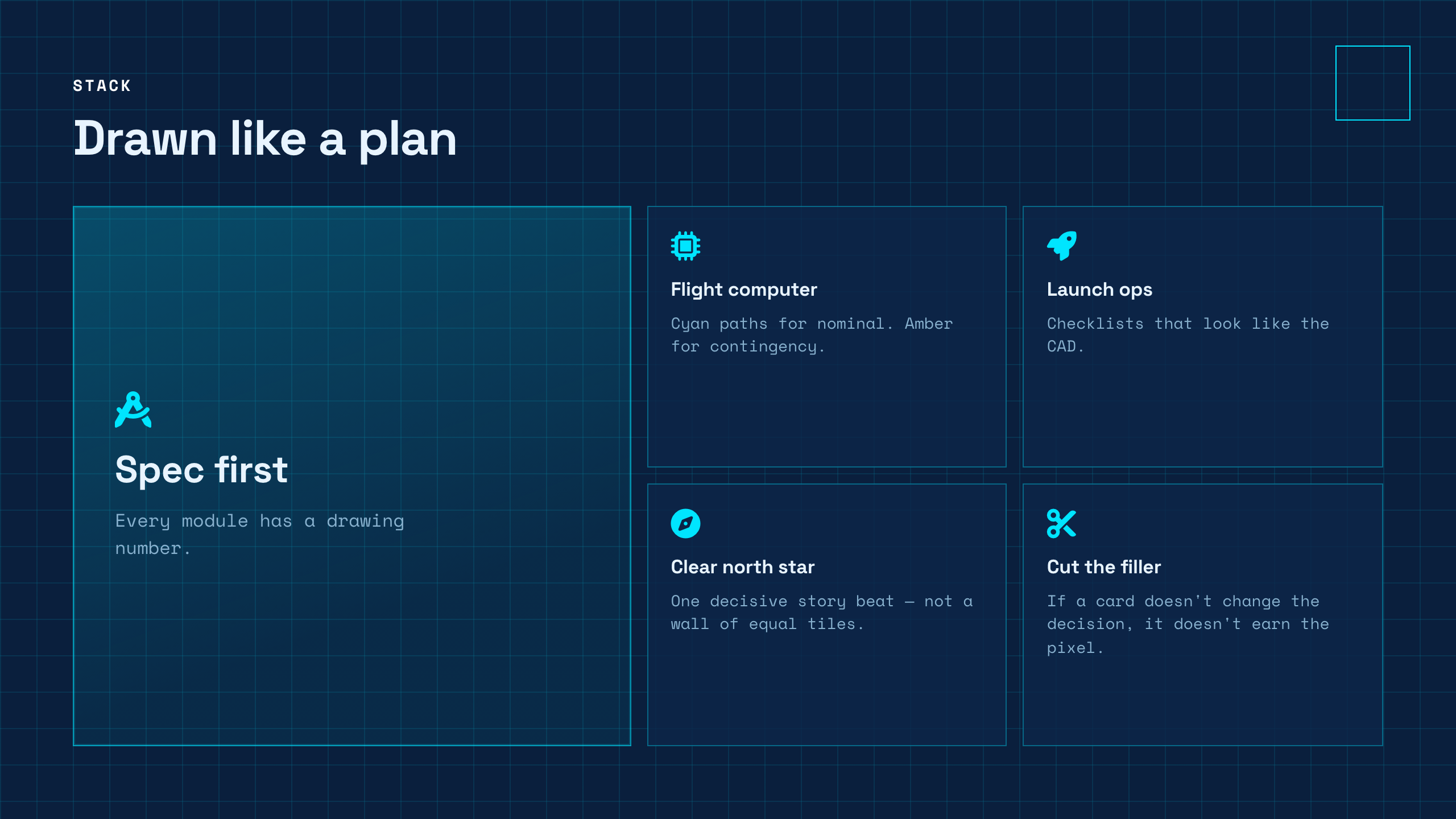 STACK

Drawn like a plan

Spec first

Every module has a drawing number.

Flight computer

Cyan paths for nominal. Amber for contingency.

Launch ops

Checklists that look like the CAD.

Clear north star

One decisive story beat — not a wall of equal tiles.

Cut the filler

If a card doesn't change the decision, it doesn't earn the pixel.